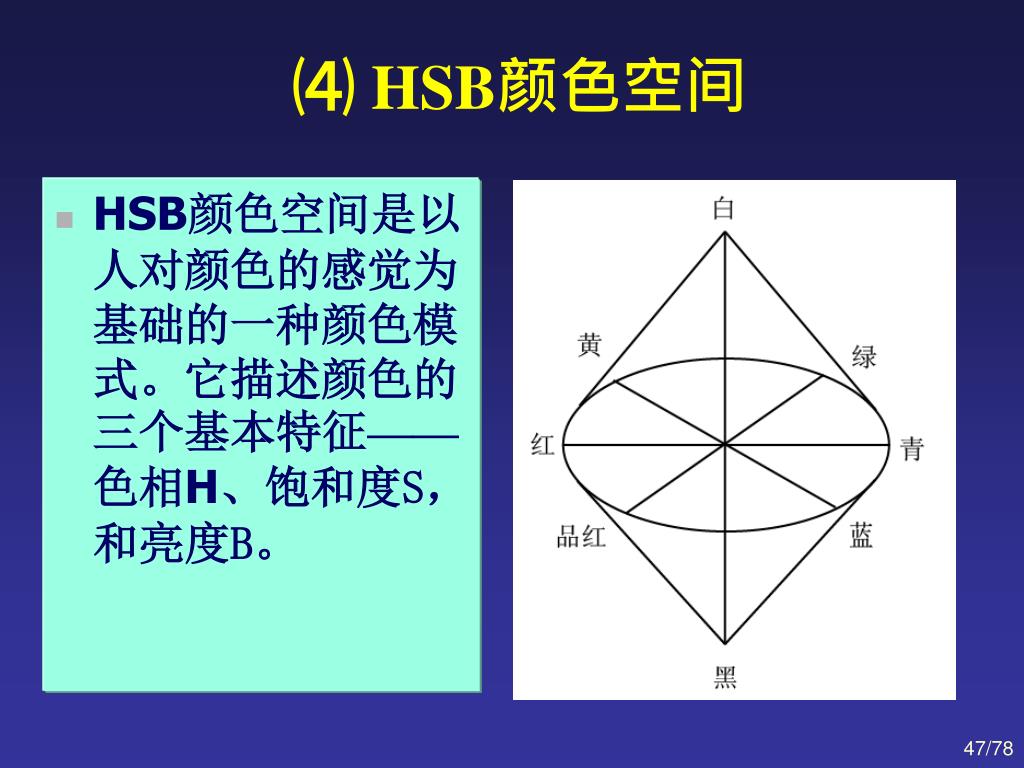 ⑷ HSB颜色空间

HSB颜色空间是以人对颜色的感觉为基础的一种颜色模式。它描述颜色的三个基本特征——色相H、饱和度S，和亮度B。

白
黄
绿
红
青
品红
蓝
黑

47/78